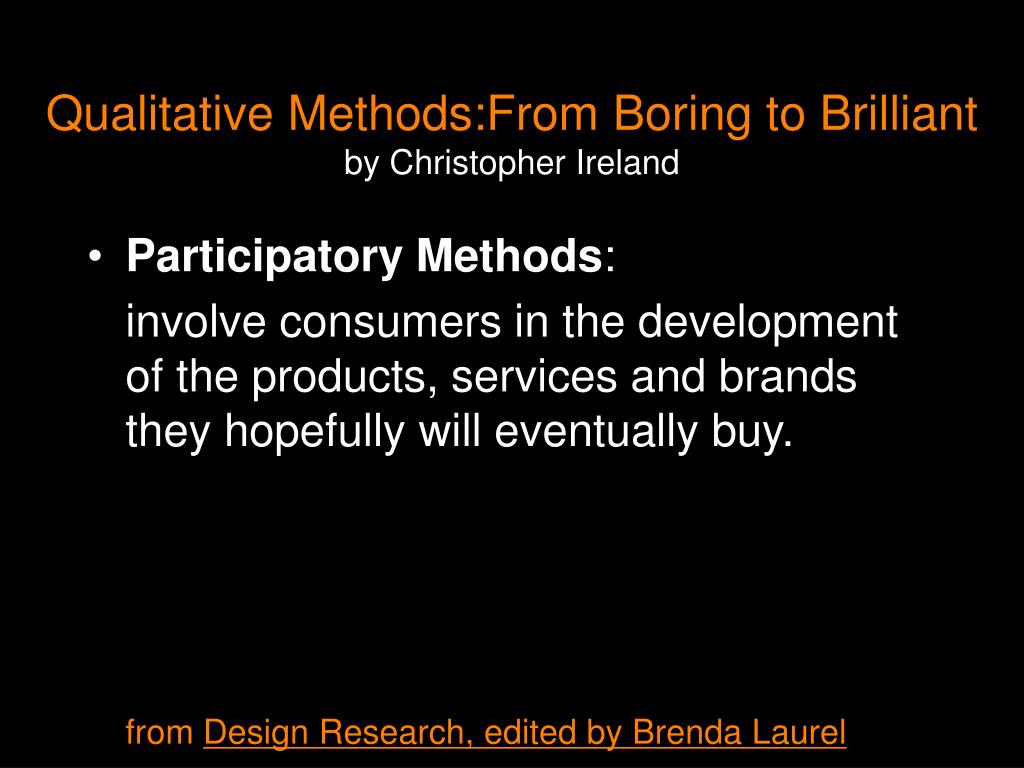 Qualitative Methods:From Boring to Brilliant
by Christopher Ireland

• Participatory Methods:

involve consumers in the development of the products, services and brands they hopefully will eventually buy.

from Design Research, edited by Brenda Laurel